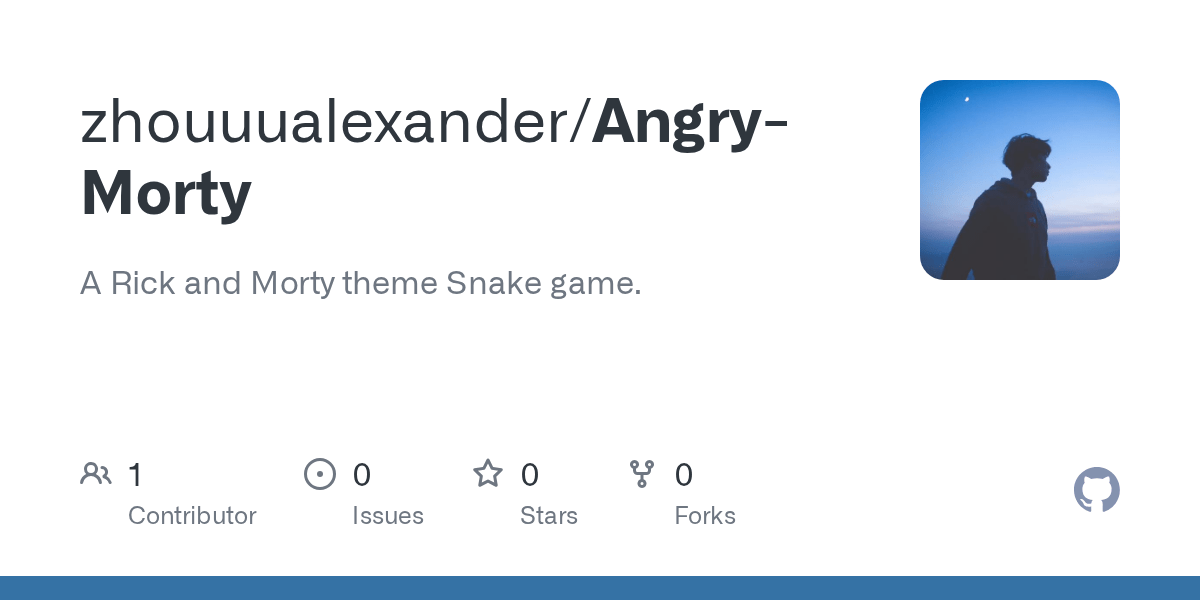 zhouuualexander/Angry-Morty

A Rick and Morty theme Snake game.

1 Contributor

0 Issues

0 Stars

0 Forks